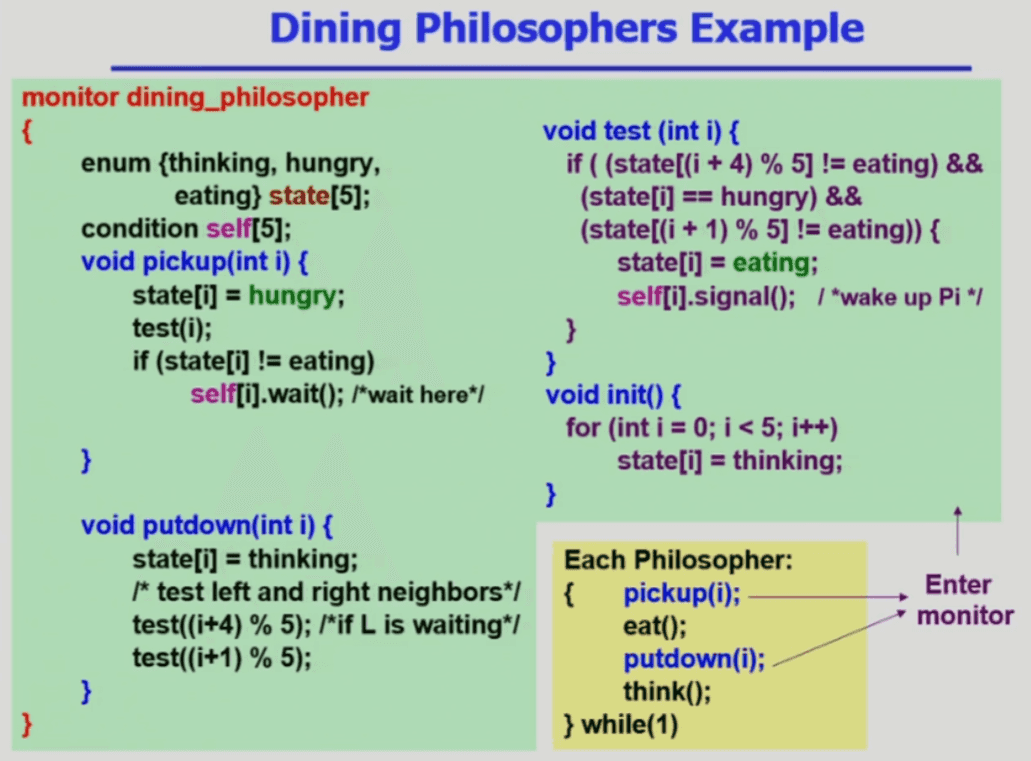 Dining Philosophers Example

monitor dining_philosopher
{
enum {thinking, hungry,
eating} state[5];
condition self[5];
void pickup(int i) {
state[i] = hungry;
test(i);
if (state[i] != eating)
self[i].wait(); /*wait here*/

}

void putdown(int i) {
state[i] = thinking;
/* test left and right neighbors*/
test((i+4) % 5); /*if L is waiting*/
test((i+1) % 5);
}
}

void test (int i) {
if ( (state[(i + 4) % 5] != eating) &&
(state[i] == hungry) &&
(state[(i + 1) % 5] != eating)) {
state[i] = eating;
self[i].signal(); / *wake up Pi */
}
}
void init() {
for (int i = 0; i < 5; i++)
state[i] = thinking;
}

Each Philosopher:
{ pickup(i);
eat();
putdown(i);
think();
} while(1)

Enter monitor